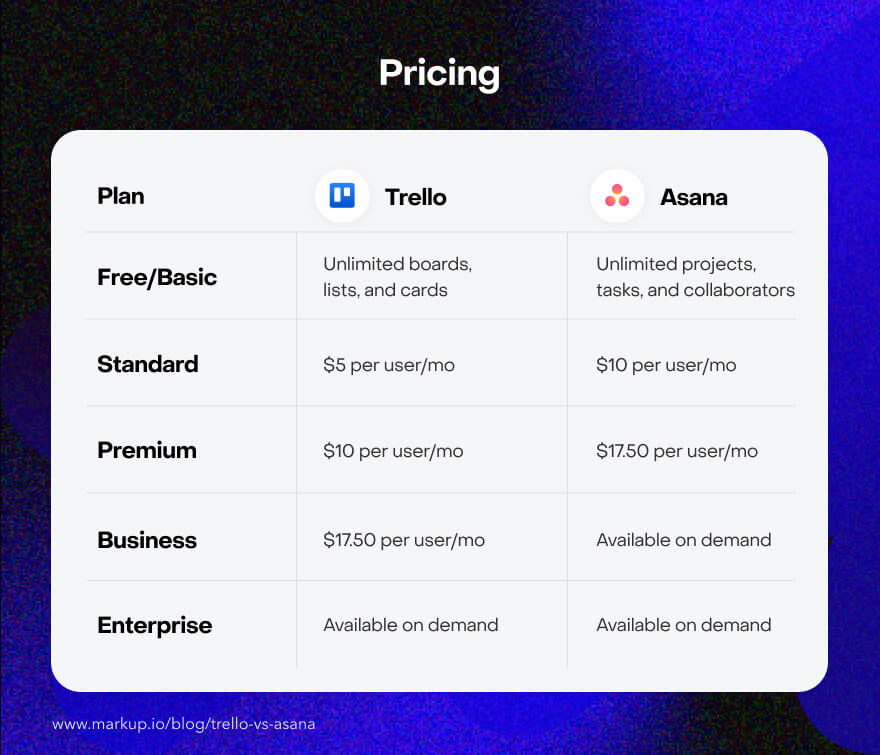 Pricing

| Plan | Trello | Asana |
|---|---|---|
| Free/Basic | Unlimited boards, lists, and cards | Unlimited projects, tasks, and collaborators |
| Standard | \$5 per user/mo | \$10 per user/mo |
| Premium | \$10 per user/mo | \$17.50 per user/mo |
| Business | \$17.50 per user/mo | Available on demand |
| Enterprise | Available on demand | Available on demand |

www.markup.io/blog/trello-vs-asana